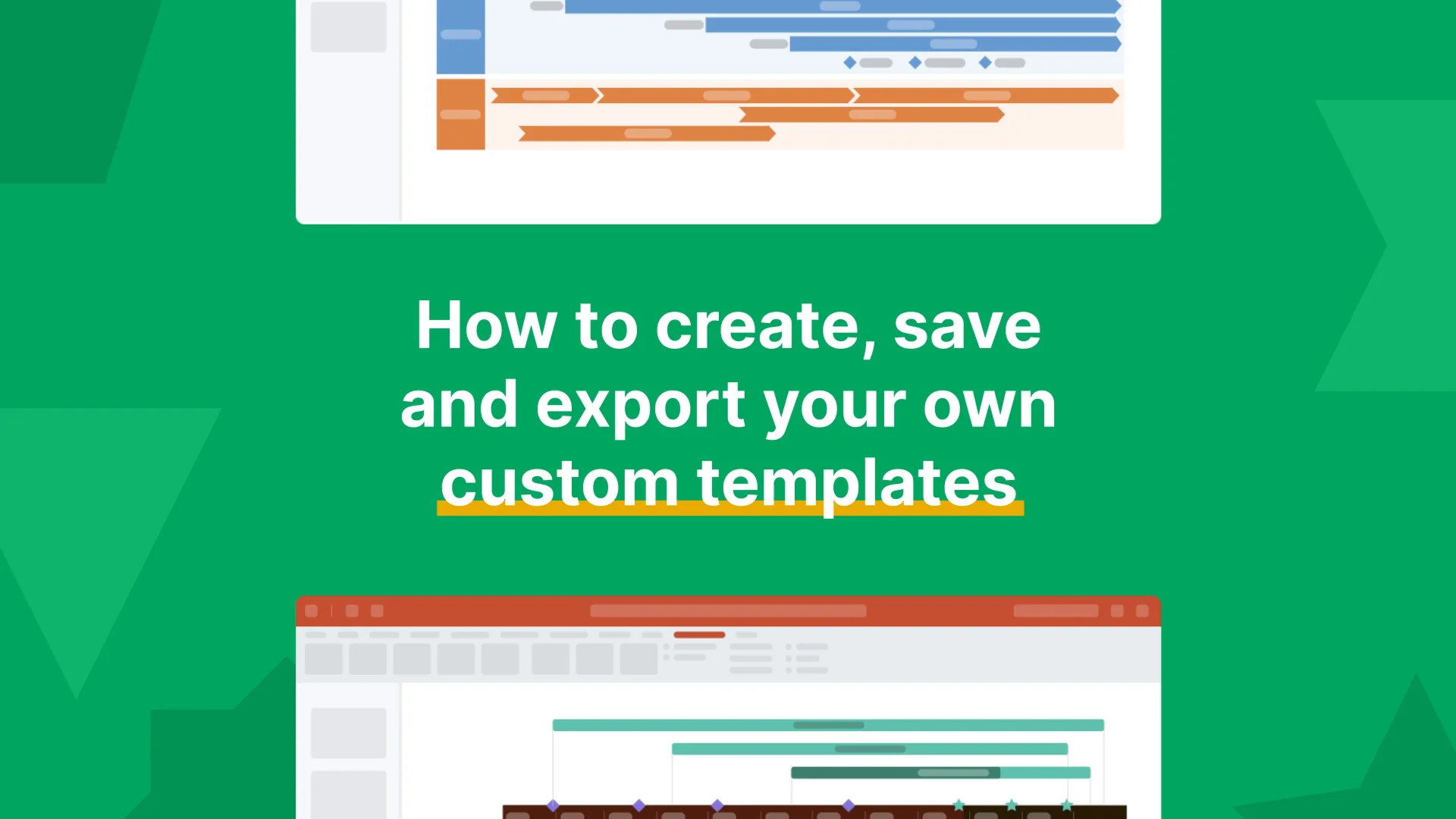 How to create, save and export your own custom templates